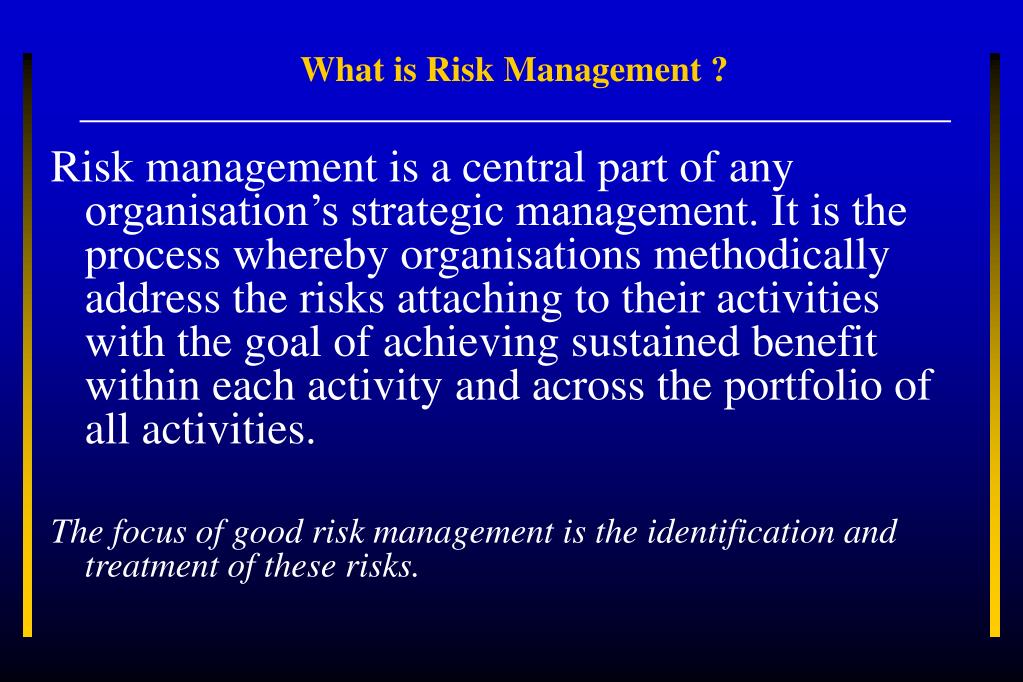 What is Risk Management ?

Risk management is a central part of any organisation’s strategic management. It is the process whereby organisations methodically address the risks attaching to their activities with the goal of achieving sustained benefit within each activity and across the portfolio of all activities.

The focus of good risk management is the identification and treatment of these risks.